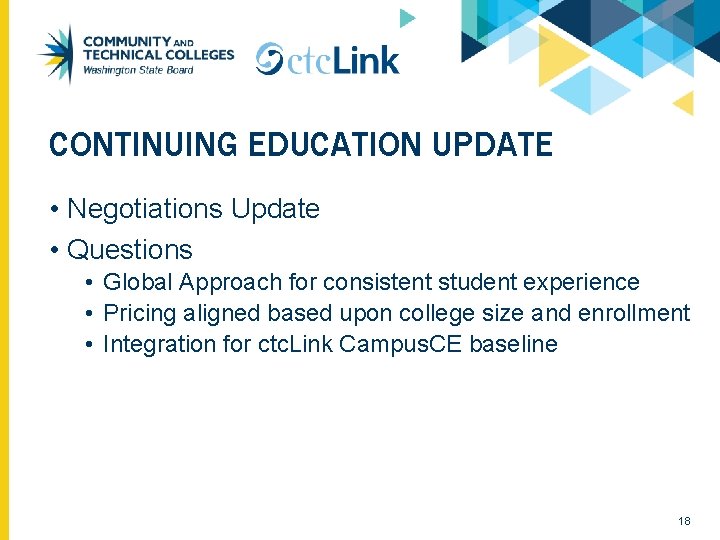 COMMUNITY AND TECHNICAL COLLEGES
Washington State Board

ctcLink

CONTINUING EDUCATION UPDATE

• Negotiations Update
• Questions
  • Global Approach for consistent student experience
  • Pricing aligned based upon college size and enrollment
  • Integration for ctcLink CampusCE baseline

18